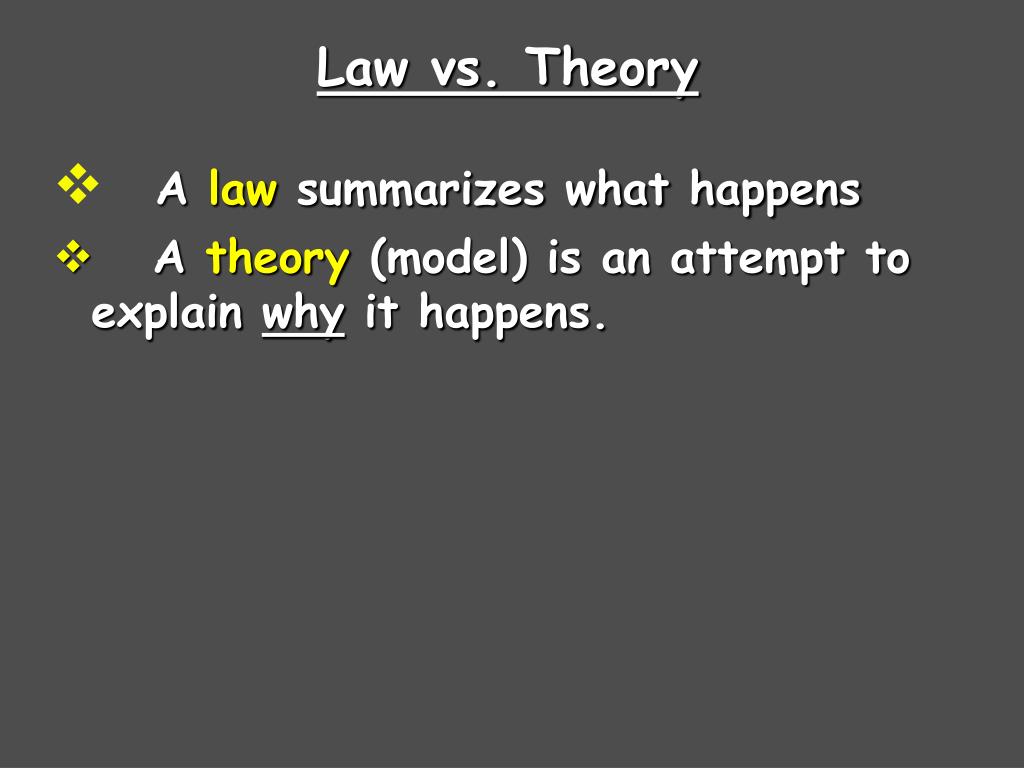 Law vs. Theory

❖ A law summarizes what happens

❖ A theory (model) is an attempt to explain why it happens.